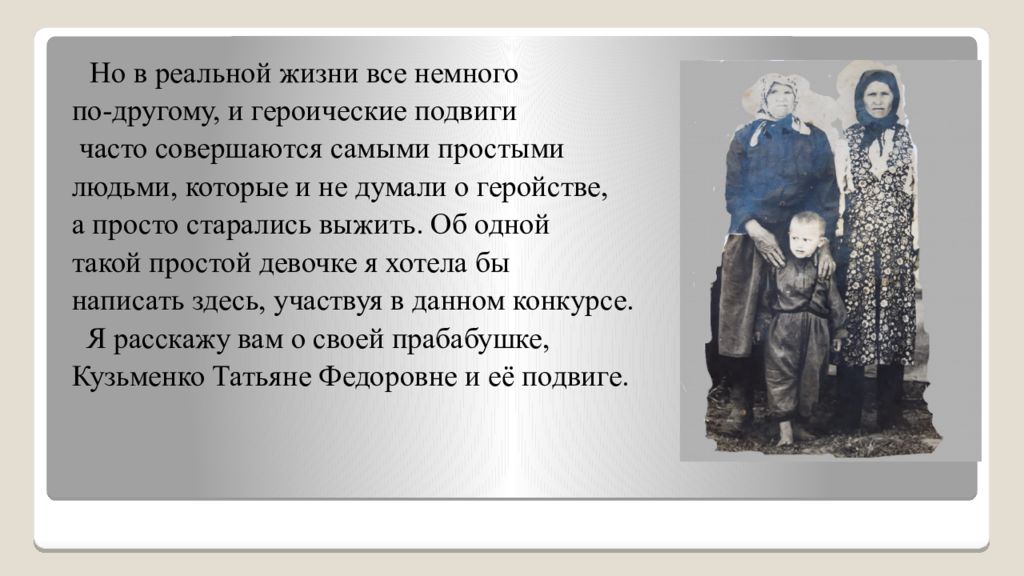 Но в реальной жизни все немного по-другому, и героические подвиги часто совершаются самыми простыми людьми, которые и не думали о геройстве, а просто старались выжить. Об одной такой простой девочке я хотела бы написать здесь, участвуя в данном конкурсе.

Я расскажу вам о своей прабабушке, Кузьменко Татьяне Федоровне и её подвиге.